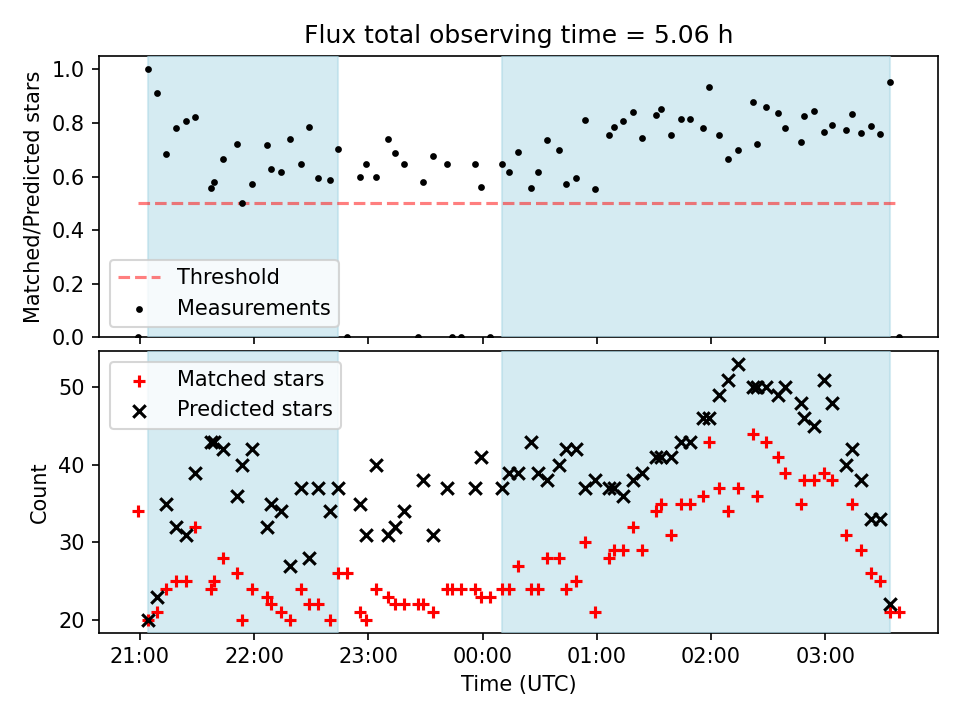 Flux total observing time = 5.06 h

Matched/Predicted stars

1.0
0.8
0.6
0.4
0.2
0.0

Threshold
Measurements

Matched stars
Predicted stars

Count

50
40
30
20

21:00
22:00
23:00
00:00
01:00
02:00
03:00

Time (UTC)